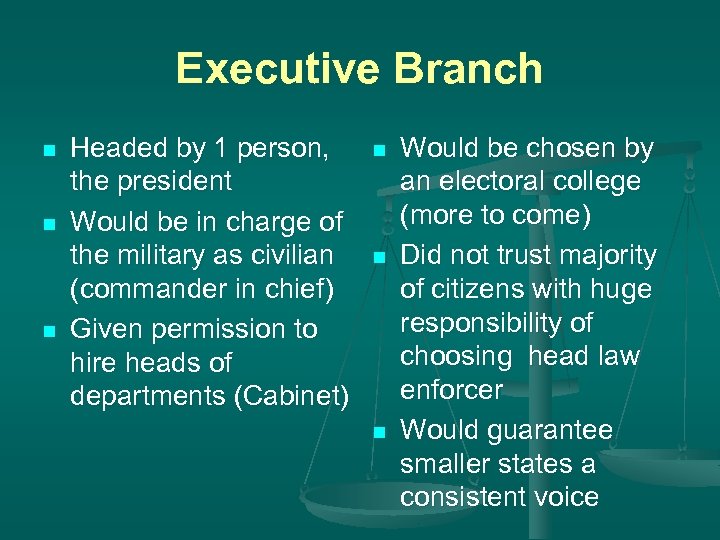 Executive Branch

- Headed by 1 person, the president
- Would be in charge of the military as civilian (commander in chief)
- Given permission to hire heads of departments (Cabinet)

- Would be chosen by an electoral college (more to come)
- Did not trust majority of citizens with huge responsibility of choosing head law enforcer
- Would guarantee smaller states a consistent voice